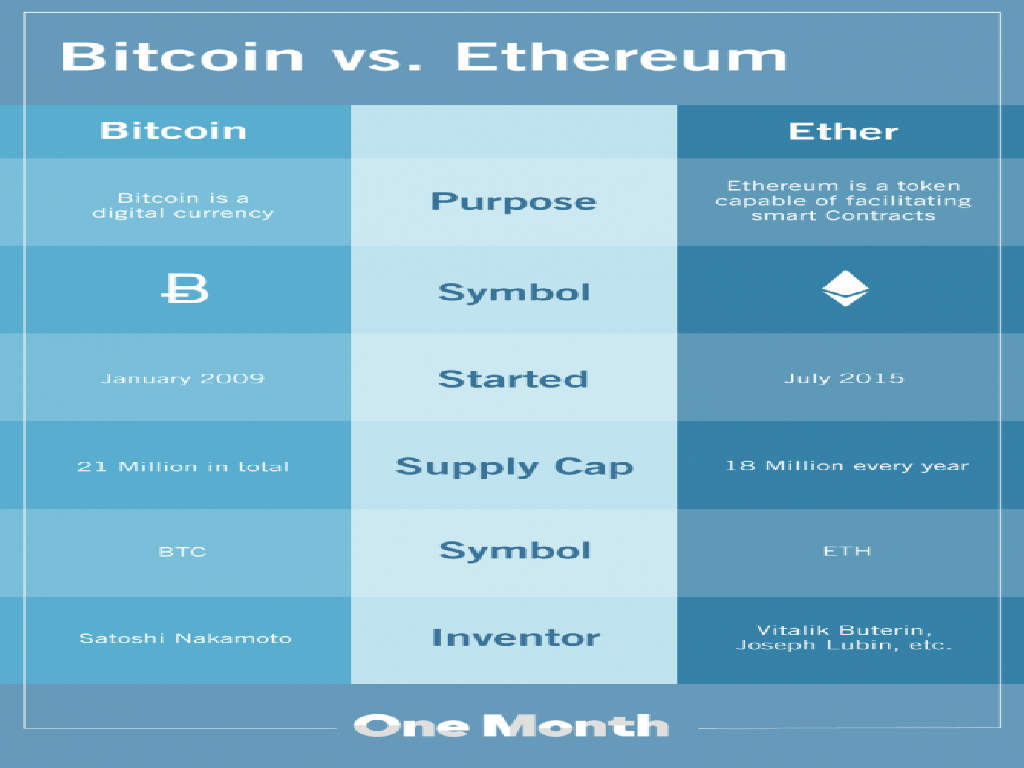 Bitcoin vs. Ethereum

| Bitcoin | | Ether |
|---|---|---|
| Bitcoin is a digital currency | Purpose | Ethereum is a token capable of facilitating smart Contracts |
| Ƀ | Symbol | |
| January 2009 | Started | July 2015 |
| 21 Million in total | Supply Cap | 18 Million every year |
| BTC | Symbol | ETH |
| Satoshi Nakamoto | Inventor | Vitalik Buterin, Joseph Lubin, etc. |

One Month